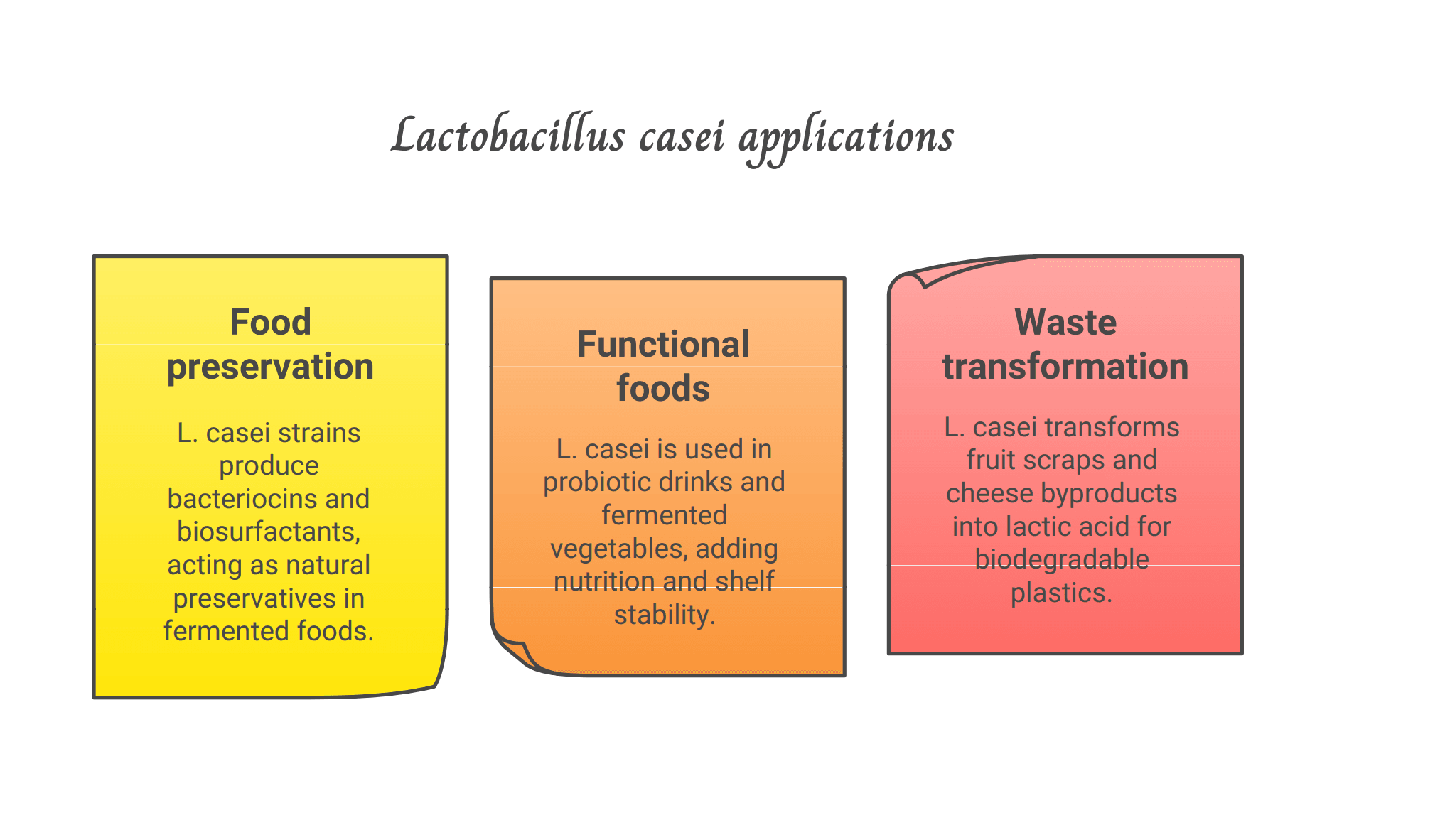 Lactobacillus casei applications

Food preservation

L. casei strains produce bacteriocins and biosurfactants, acting as natural preservatives in fermented foods.

Functional foods

L. casei is used in probiotic drinks and fermented vegetables, adding nutrition and shelf stability.

Waste transformation

L. casei transforms fruit scraps and cheese byproducts into lactic acid for biodegradable plastics.